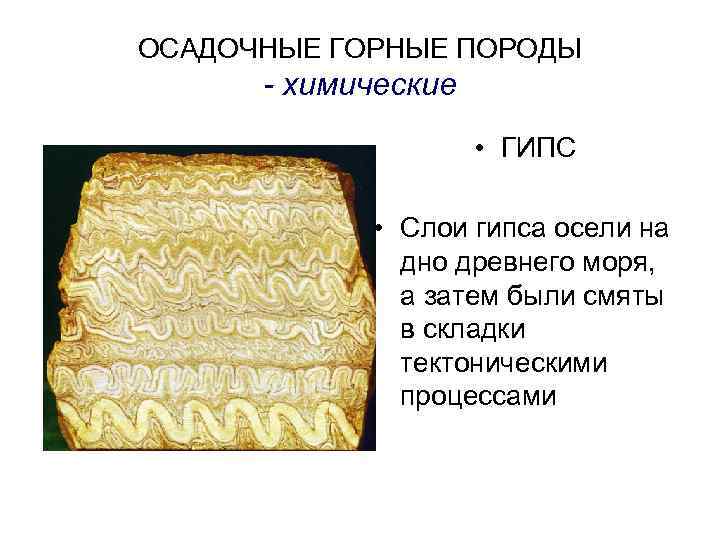 ОСАДОЧНЫЕ ГОРНЫЕ ПОРОДЫ
- химические

• ГИПС

• Слои гипса осели на дно древнего моря, а затем были смяты в складки тектоническими процессами